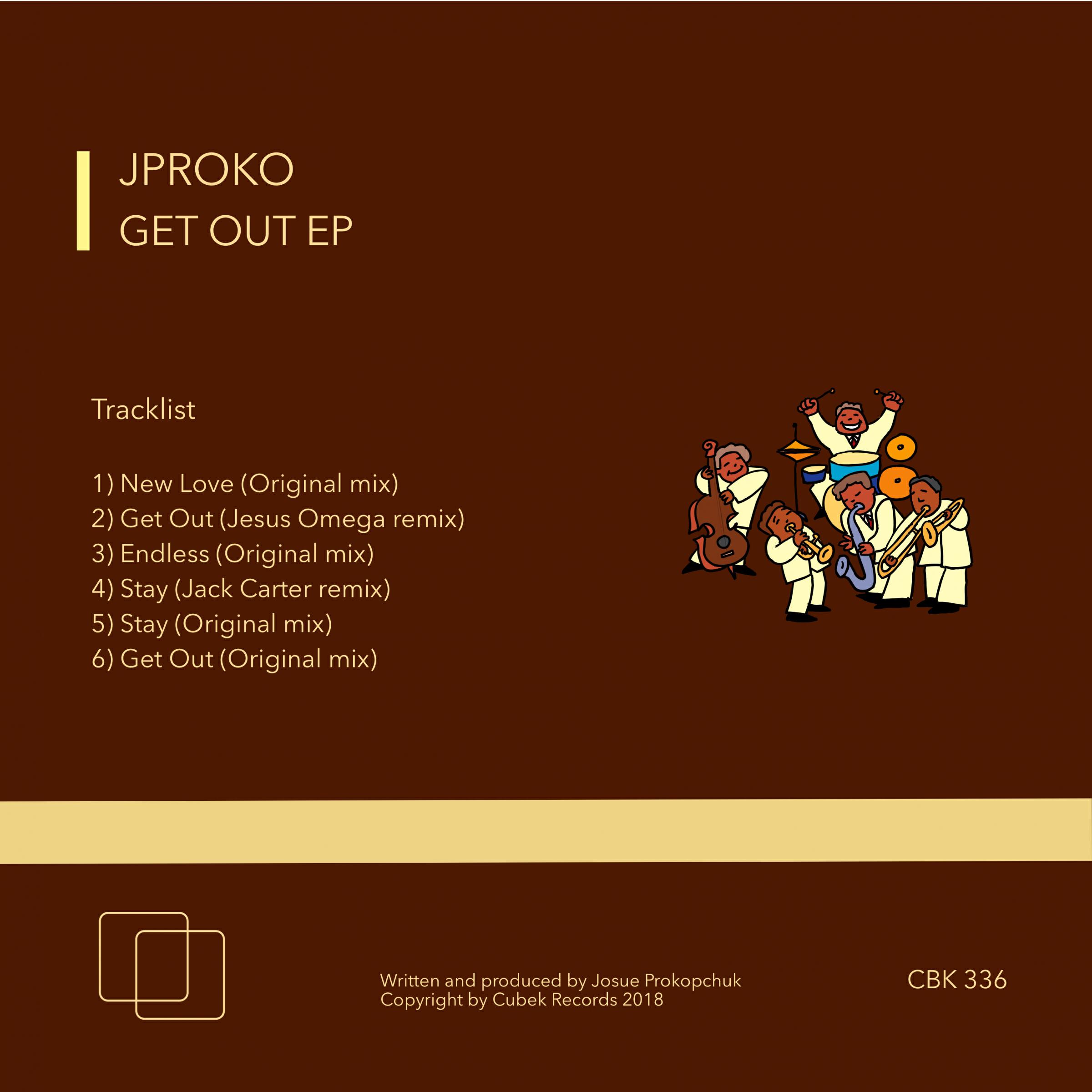 JPROKO
GET OUT EP

Tracklist

1) New Love (Original mix)
2) Get Out (Jesus Omega remix)
3) Endless (Original mix)
4) Stay (Jack Carter remix)
5) Stay (Original mix)
6) Get Out (Original mix)

Written and produced by Josue Prokopchuk
Copyright by Cubek Records 2018

CBK 336